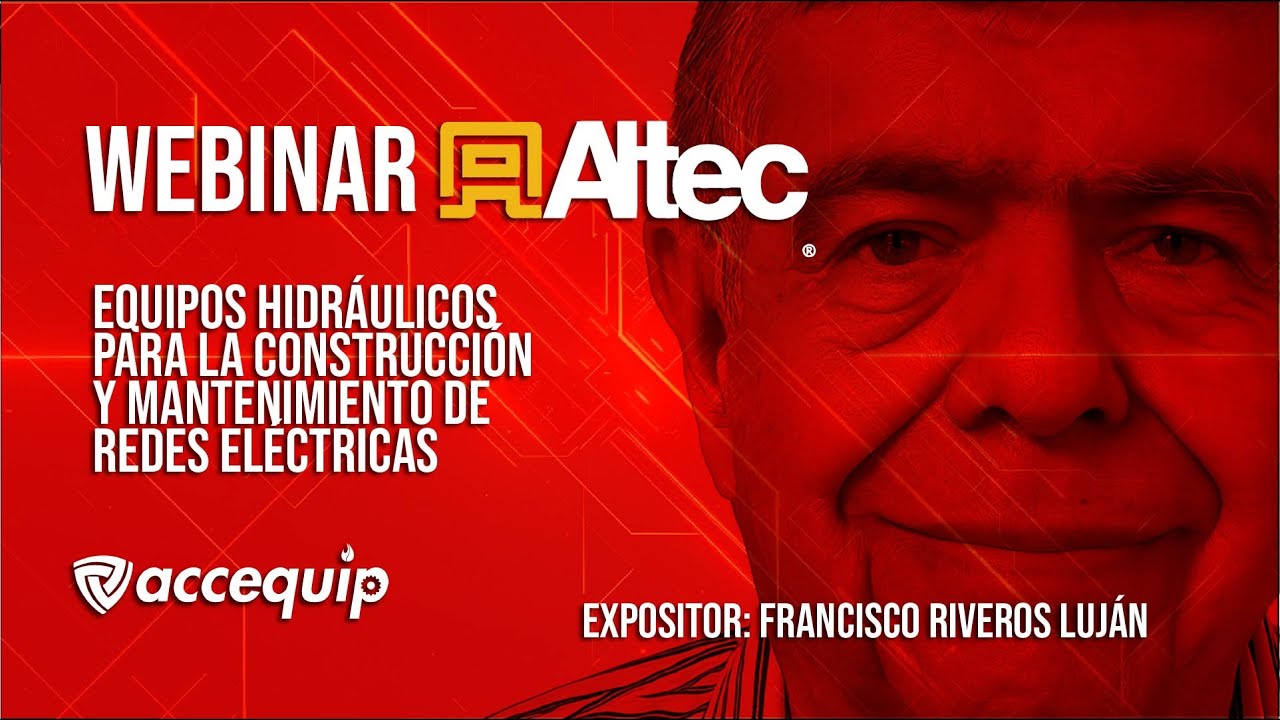 WEBINAR Altec®

EQUIPOS HIDRÁULICOS PARA LA CONSTRUCCIÓN Y MANTENIMIENTO DE REDES ELÉCTRICAS

accequip

EXPOSITOR: FRANCISCO RIVEROS LUJÁN